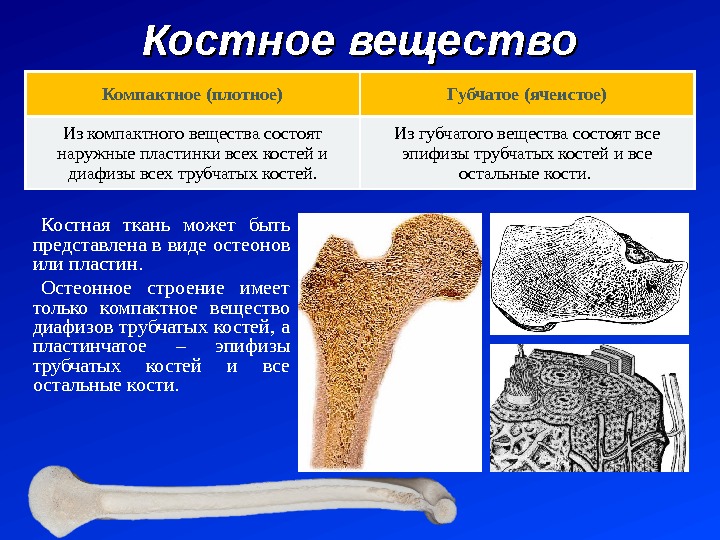 Костное вещество

| Компактное (плотное) | Губчатое (ячеистое) |
|---|---|
| Из компактного вещества состоят наружные пластинки всех костей и диафизы всех трубчатых костей. | Из губчатого вещества состоят все эпифизы трубчатых костей и все остальные кости. |

Костная ткань может быть представлена в виде остеонов или пластин.

Остеонное строение имеет только компактное вещество диафизов трубчатых костей, а пластинчатое – эпифизы трубчатых костей и все остальные кости.